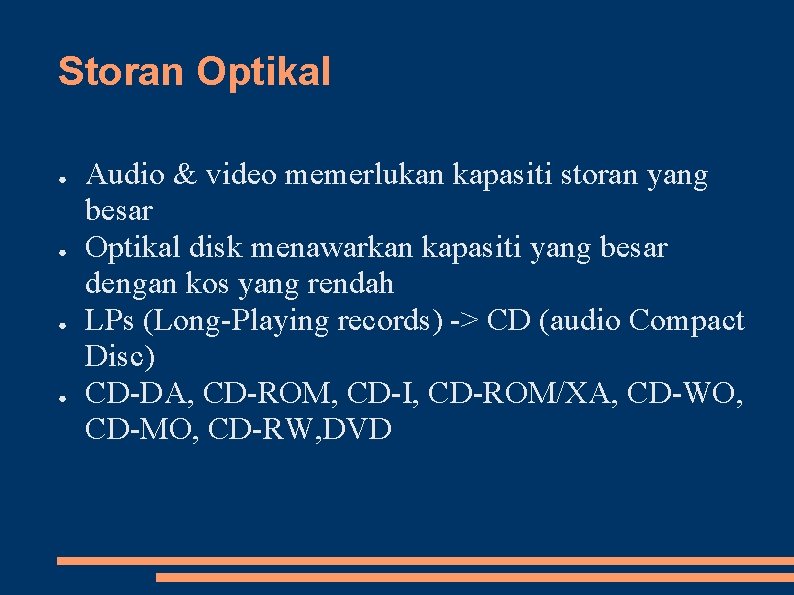 Storan Optikal

● Audio & video memerlukan kapasiti storan yang besar
● Optikal disk menawarkan kapasiti yang besar dengan kos yang rendah
● LPs (Long-Playing records) -> CD (audio Compact Disc)
● CD-DA, CD-ROM, CD-I, CD-ROM/XA, CD-WO, CD-MO, CD-RW,DVD